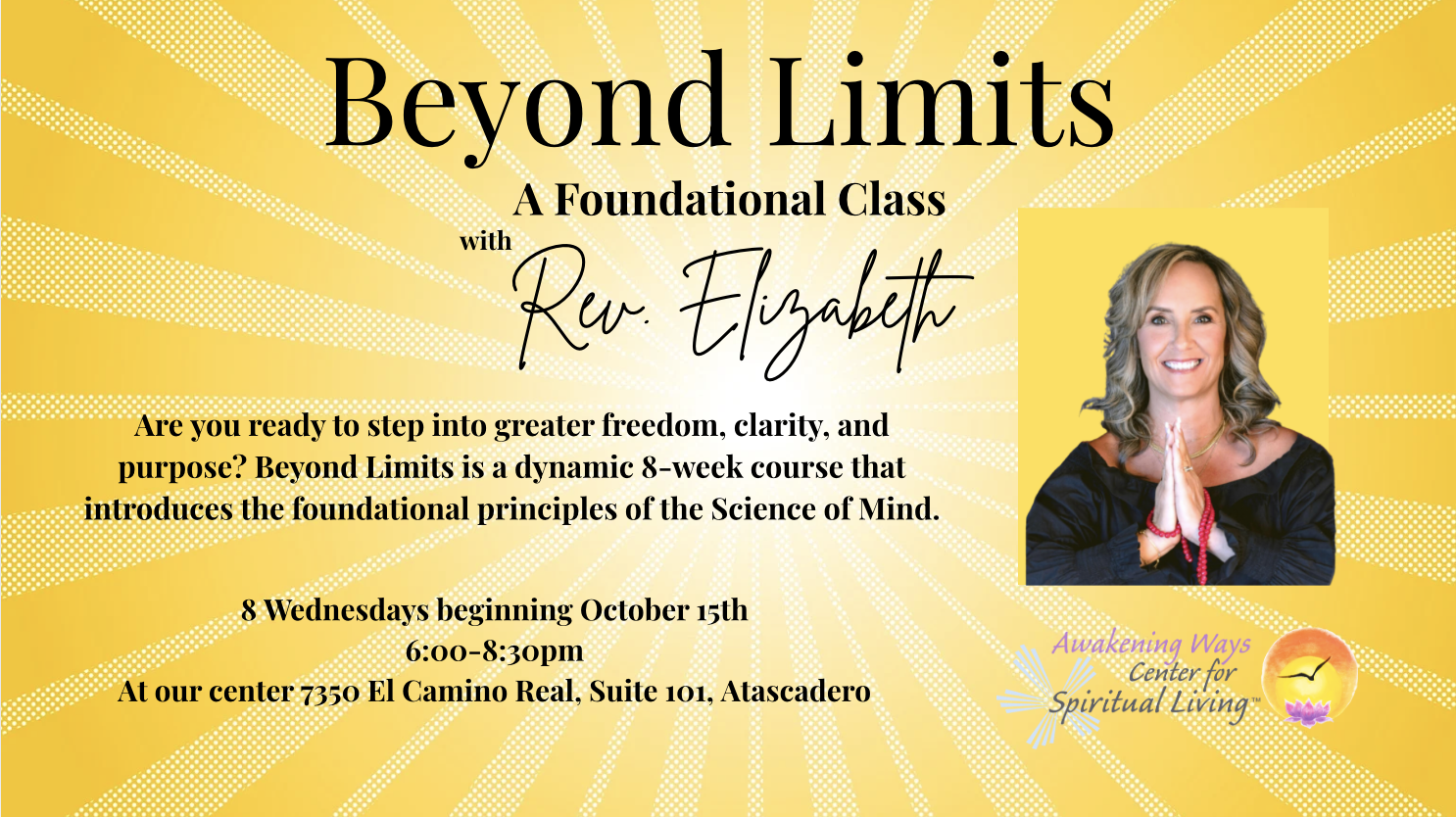 Beyond Limits

A Foundational Class

with Rev. Elizabeth

Are you ready to step into greater freedom, clarity, and purpose? Beyond Limits is a dynamic 8-week course that introduces the foundational principles of the Science of Mind.

8 Wednesdays beginning October 15th
6:00-8:30pm
At our center 7350 El Camino Real, Suite 101, Atascadero

Awakening Ways
Center for
Spiritual Living™